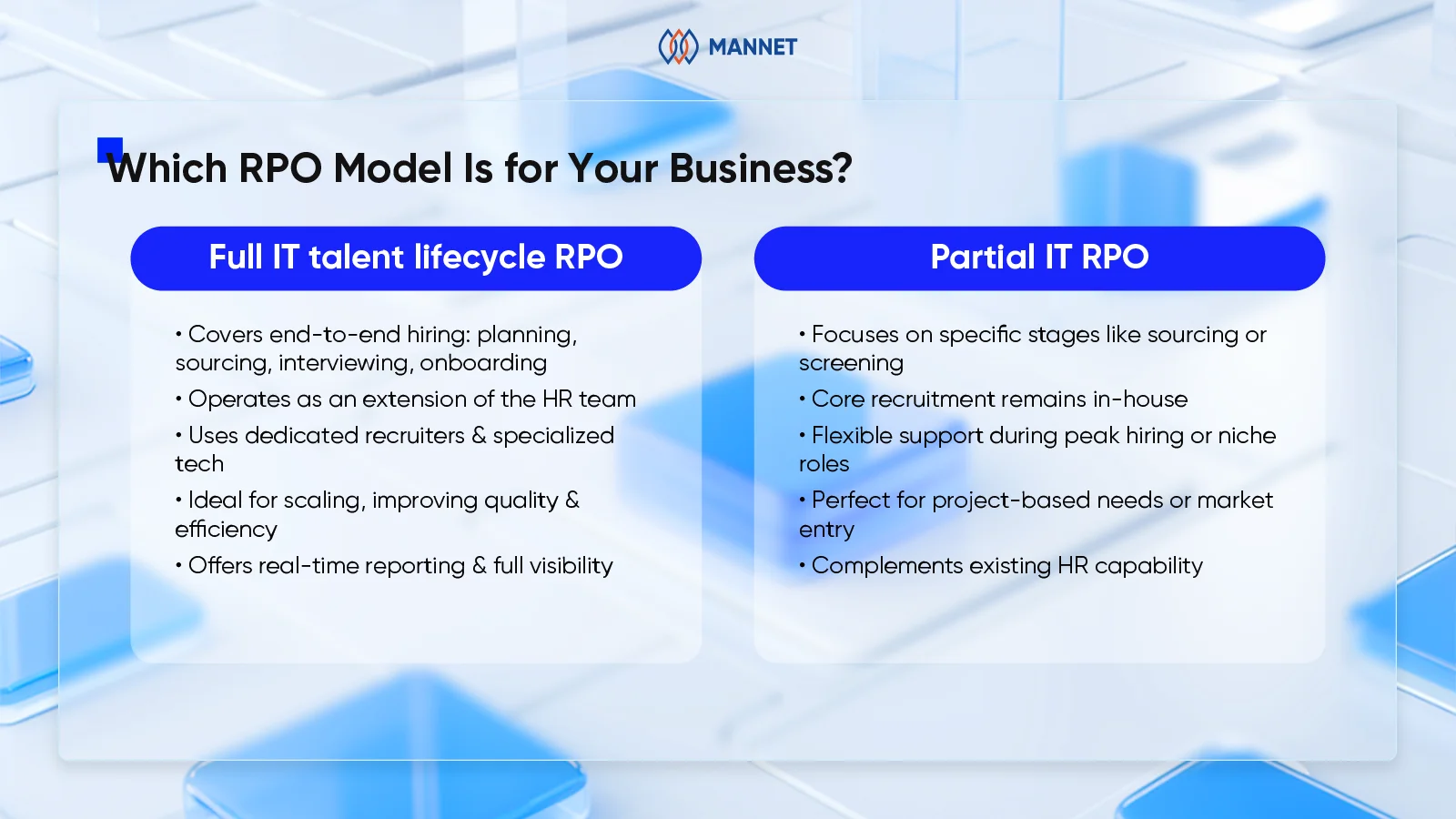 MANNET

Which RPO Model Is for Your Business?

Full IT talent lifecycle RPO

• Covers end-to-end hiring: planning, sourcing, interviewing, onboarding
• Operates as an extension of the HR team
• Uses dedicated recruiters & specialized tech
• Ideal for scaling, improving quality & efficiency
• Offers real-time reporting & full visibility

Partial IT RPO

• Focuses on specific stages like sourcing or screening
• Core recruitment remains in-house
• Flexible support during peak hiring or niche roles
• Perfect for project-based needs or market entry
• Complements existing HR capability